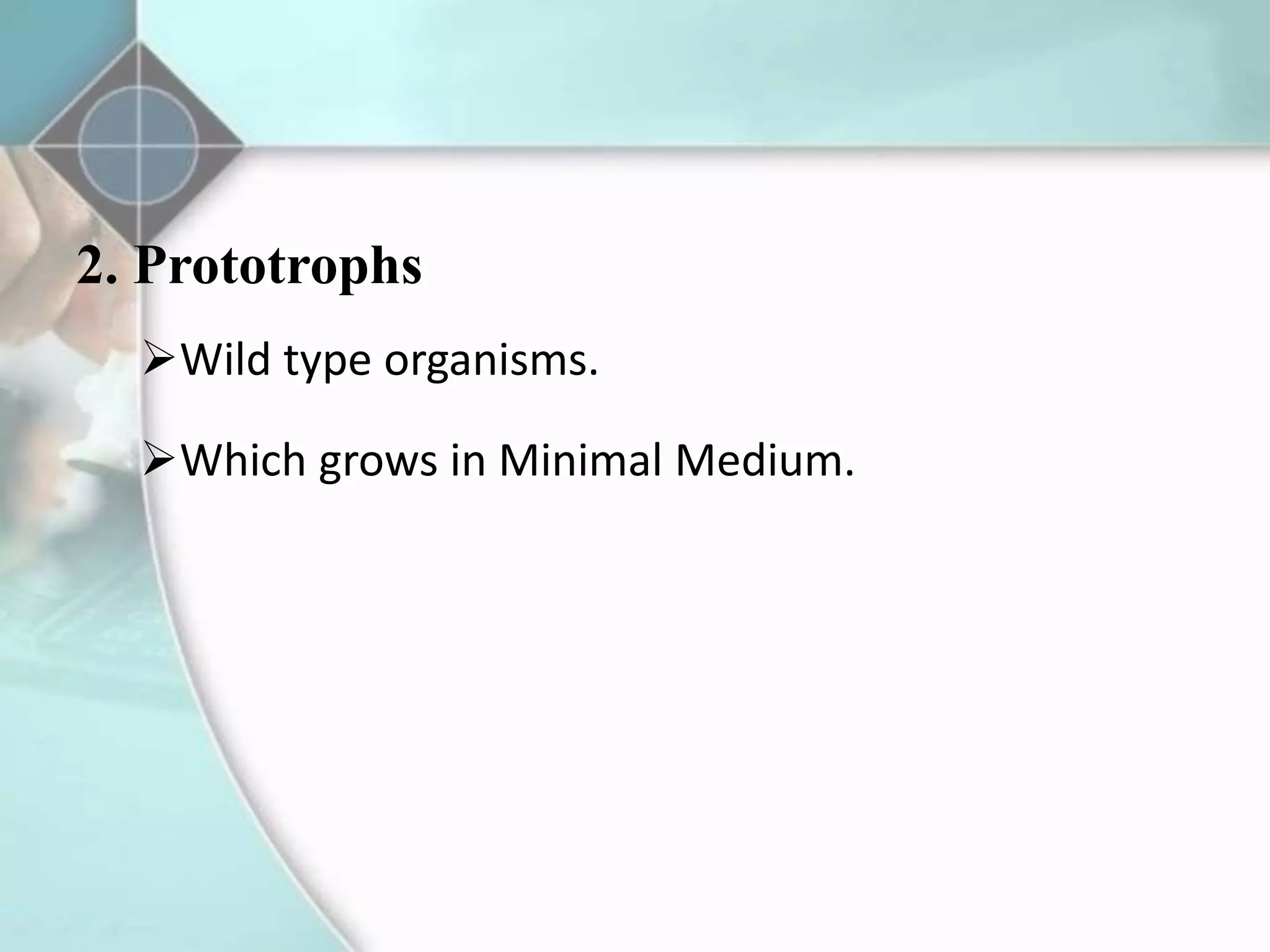 2. Prototrophs

➢Wild type organisms.

➢Which grows in Minimal Medium.